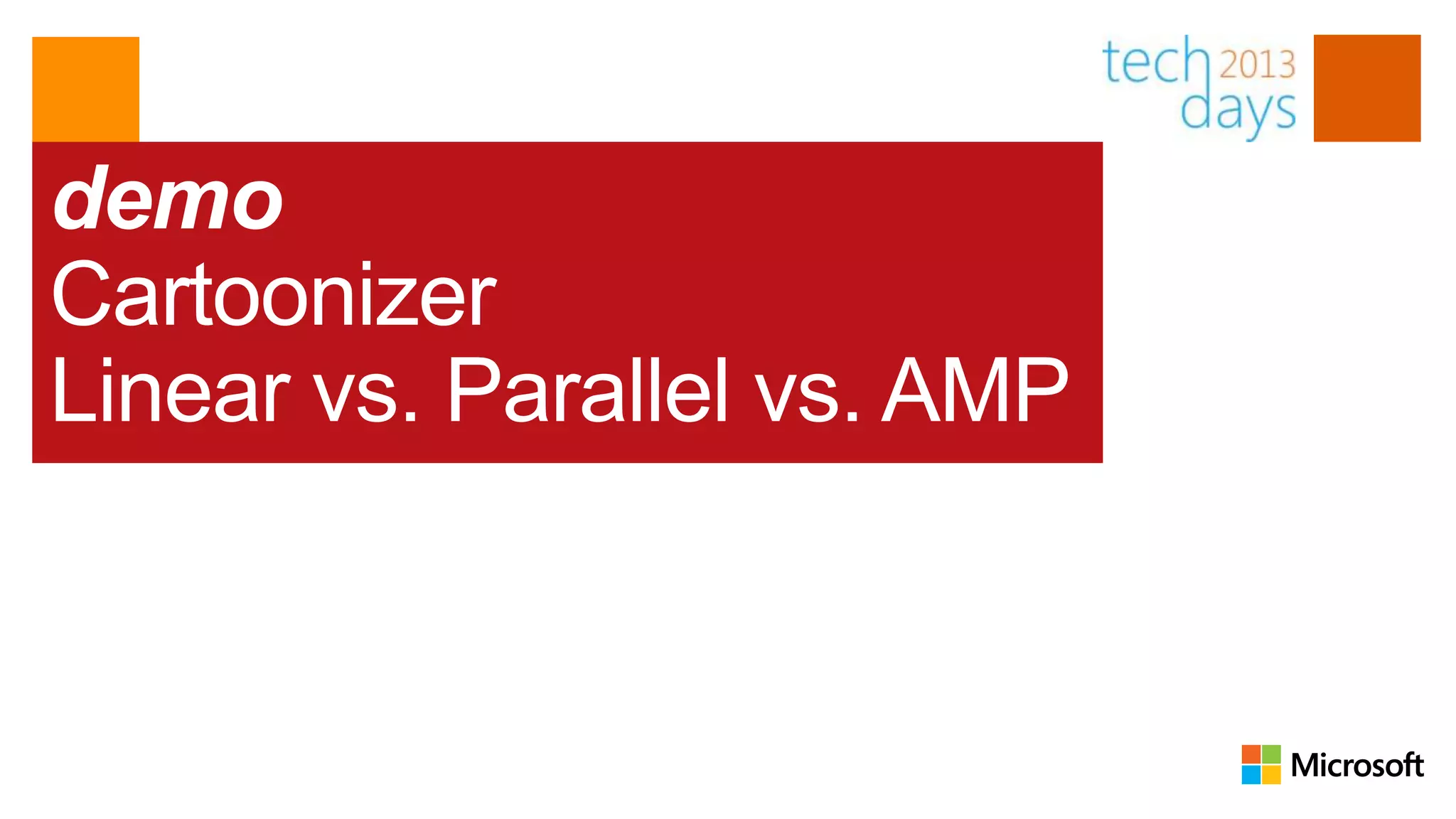 tech 2013 days

demo
Cartoonizer
Linear vs. Parallel vs. AMP

Microsoft